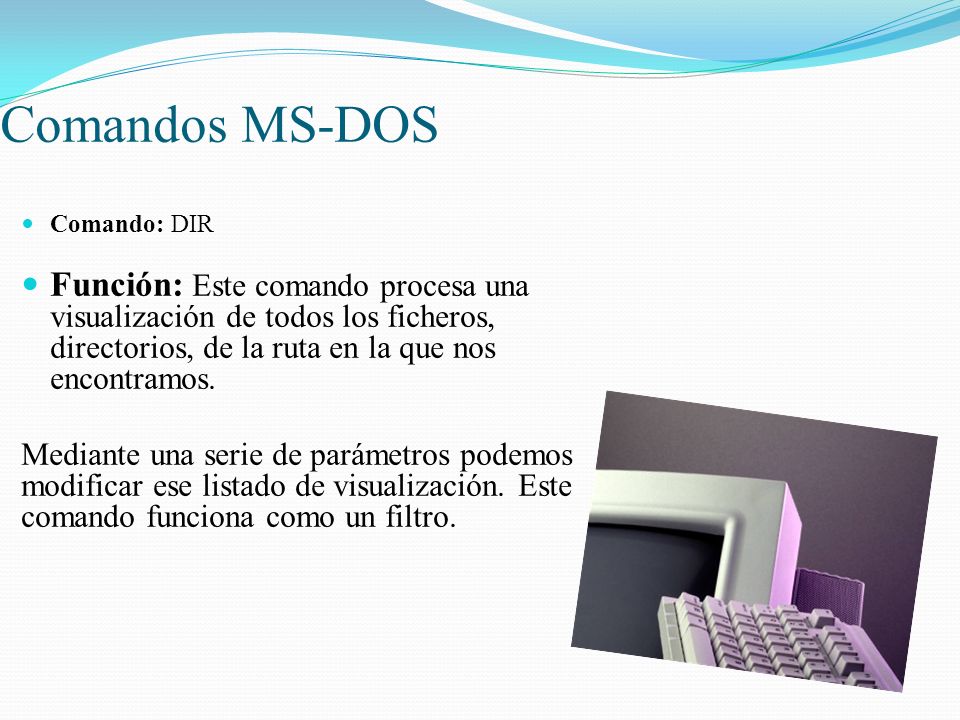 Comandos MS-DOS

Comando: DIR

Función: Este comando procesa una visualización de todos los ficheros, directorios, de la ruta en la que nos encontramos.

Mediante una serie de parámetros podemos modificar ese listado de visualización. Este comando funciona como un filtro.